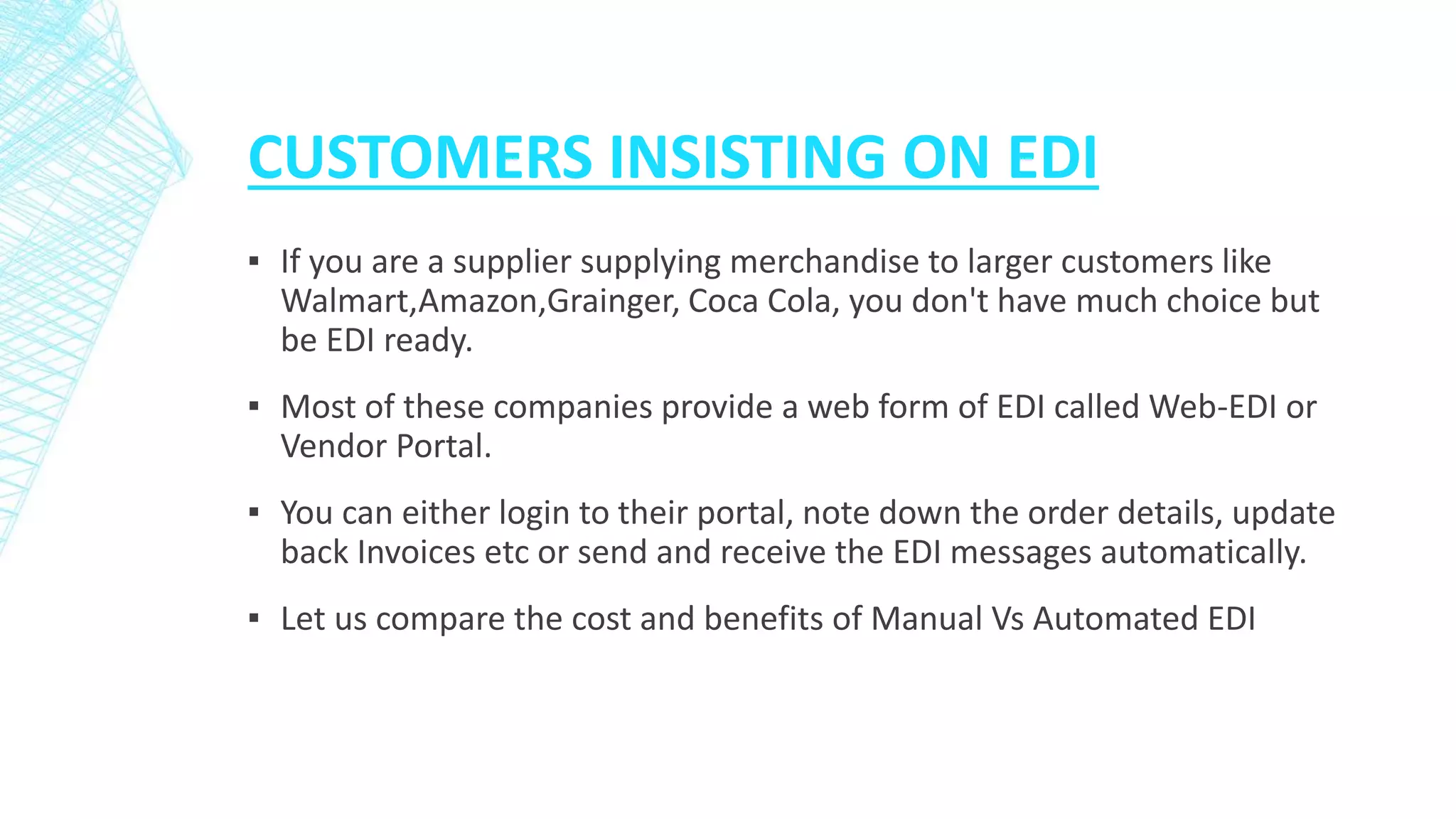 CUSTOMERS INSISTING ON EDI

▪ If you are a supplier supplying merchandise to larger customers like Walmart,Amazon,Grainger, Coca Cola, you don't have much choice but be EDI ready.

▪ Most of these companies provide a web form of EDI called Web-EDI or Vendor Portal.

▪ You can either login to their portal, note down the order details, update back Invoices etc or send and receive the EDI messages automatically.

▪ Let us compare the cost and benefits of Manual Vs Automated EDI